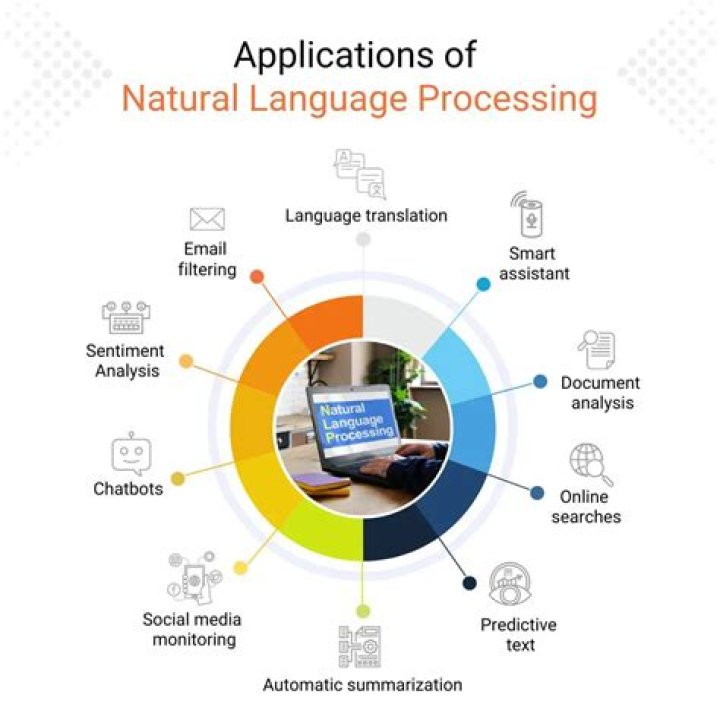 Applications of
Natural Language Processing

Language translation

Smart assistant

Document analysis

Online searches

Predictive text

Automatic summarization

Social media monitoring

Chatbots

Sentiment Analysis

Email filtering

Natural Language Processing